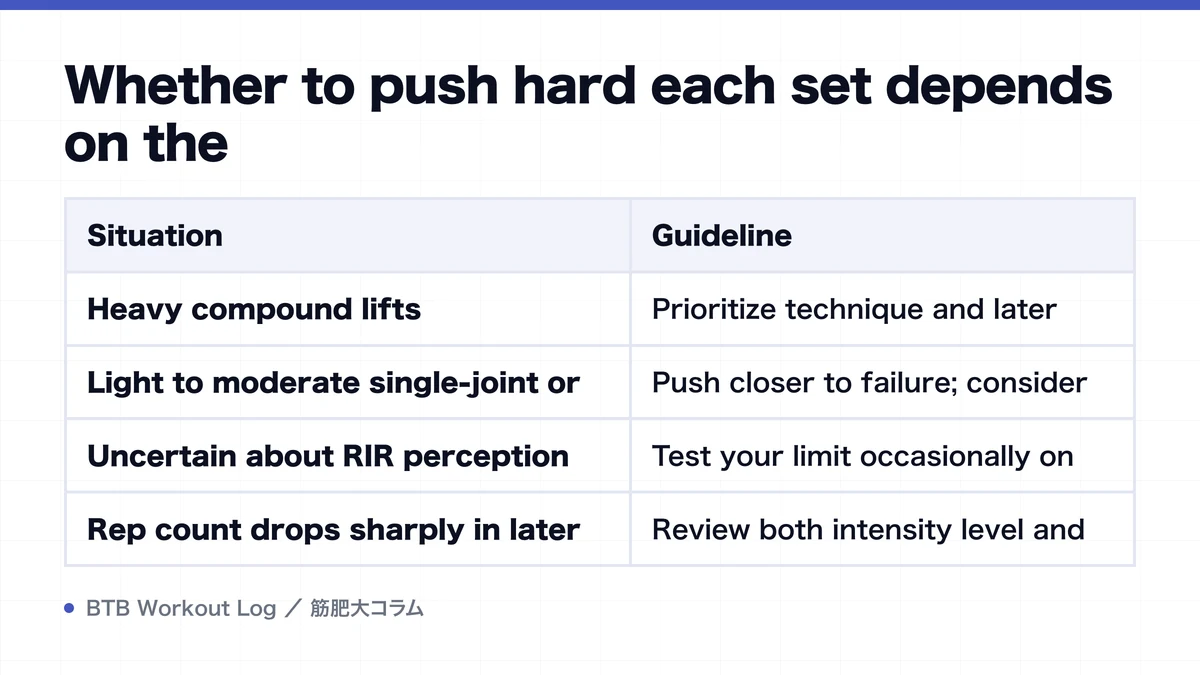 Whether to push hard each set depends on the

| Situation | Guideline |
|---|---|
| Heavy compound lifts | Prioritize technique and later |
| Light to moderate single-joint or | Push closer to failure; consider |
| Uncertain about RIR perception | Test your limit occasionally on |
| Rep count drops sharply in later | Review both intensity level and |

BTB Workout Log ／ 筋肥大コラム